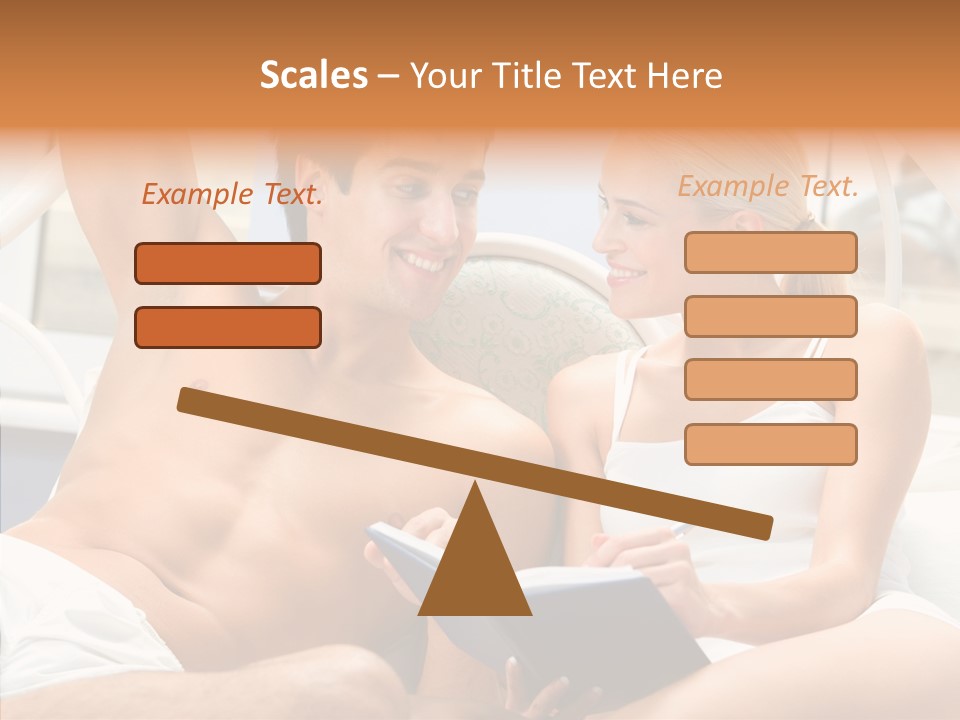 Scales – Your Title Text Here

Example Text.

Example Text.